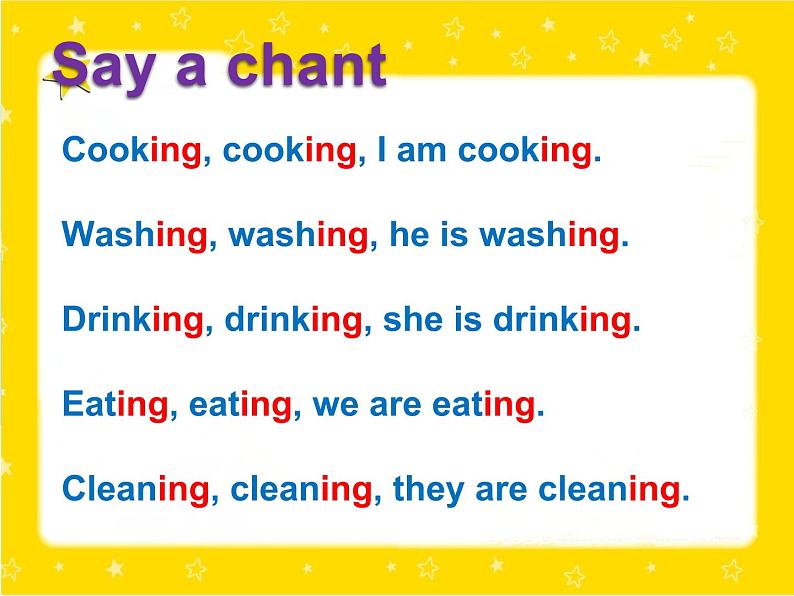 Say a chant

Cooking, cooking, I am cooking.

Washing, washing, he is washing.

Drinking, drinking, she is drinking.

Eating, eating, we are eating.

Cleaning, cleaning, they are cleaning.